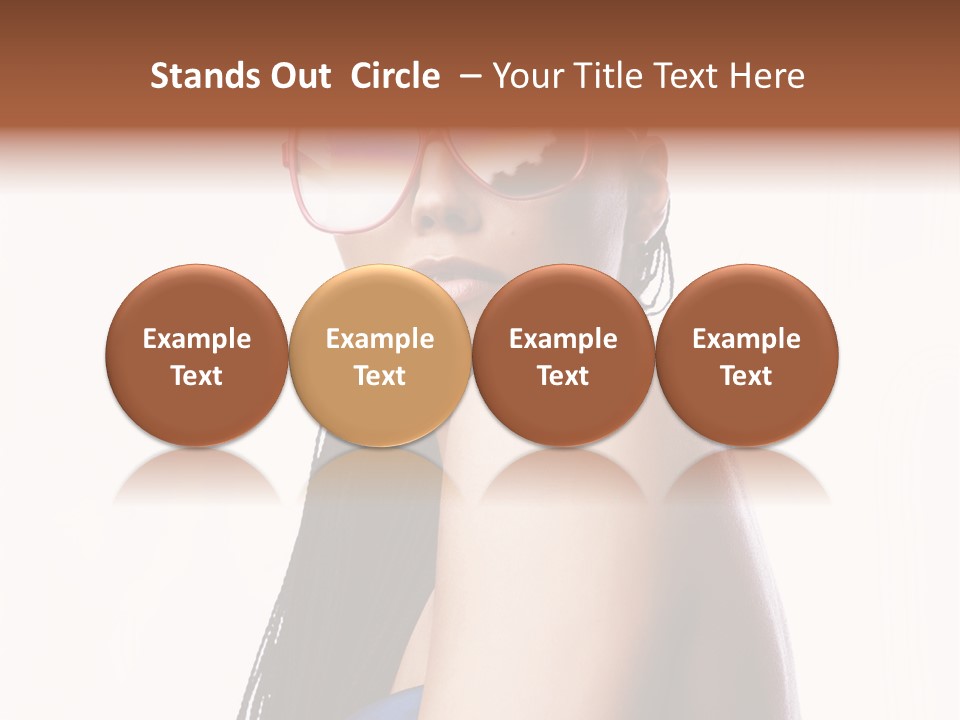 Stands Out Circle – Your Title Text Here

Example Text

Example Text

Example Text

Example Text